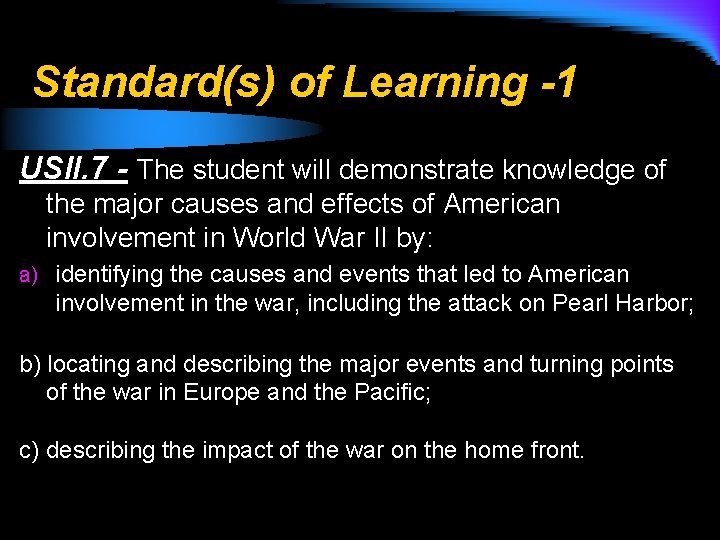 Standard(s) of Learning -1

USII.7 - The student will demonstrate knowledge of the major causes and effects of American involvement in World War II by:

a) identifying the causes and events that led to American involvement in the war, including the attack on Pearl Harbor;

b) locating and describing the major events and turning points of the war in Europe and the Pacific;

c) describing the impact of the war on the home front.